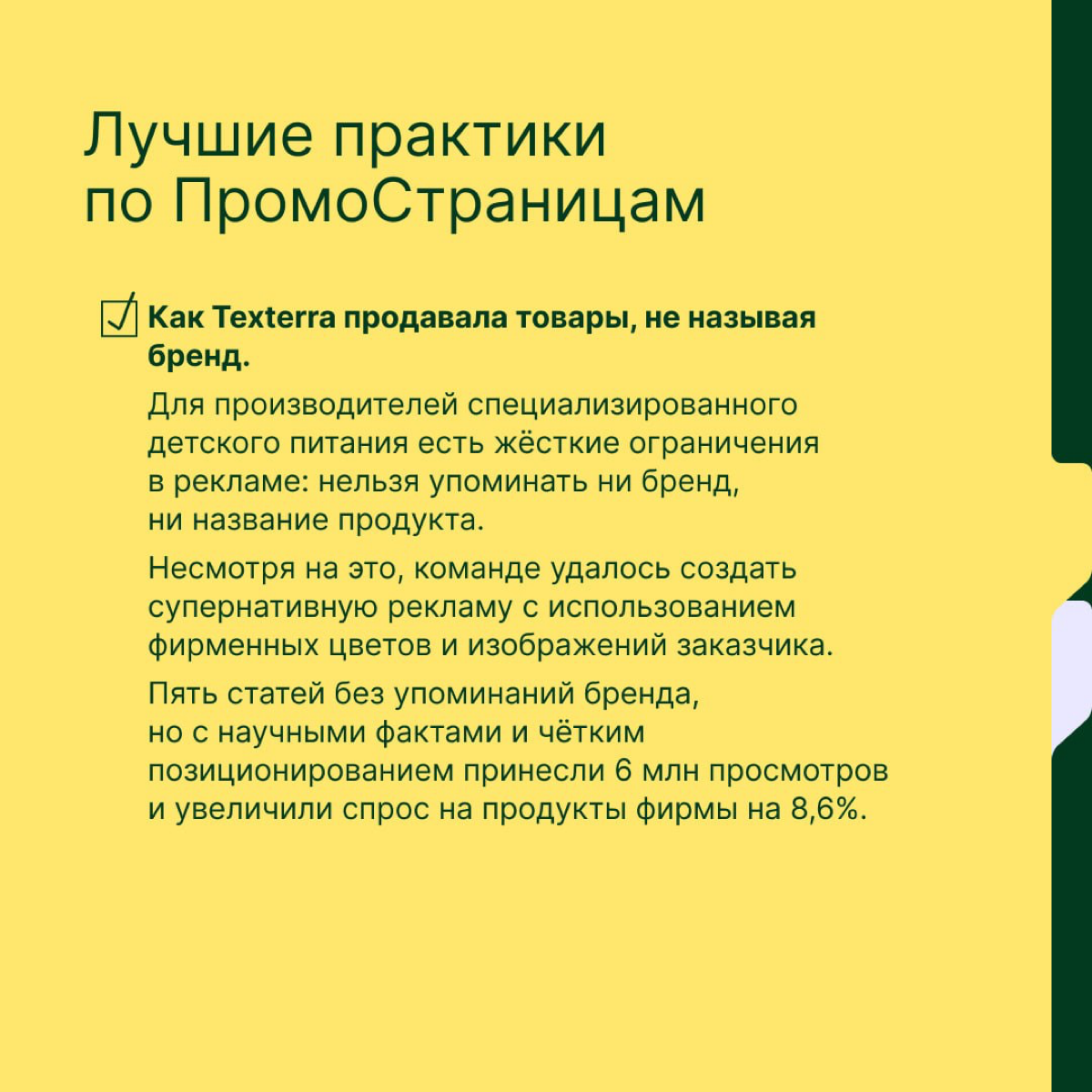 Лучшие практики по ПромоСтраницам

Как Texterra продавала товары, не называя бренд.

Для производителей специализированного детского питания есть жёсткие ограничения в рекламе: нельзя упоминать ни бренд, ни название продукта.

Несмотря на это, команде удалось создать супернативную рекламу с использованием фирменных цветов и изображений заказчика.

Пять статей без упоминаний бренда, но с научными фактами и чётким позиционированием принесли 6 млн просмотров и увеличили спрос на продукты фирмы на 8,6%.